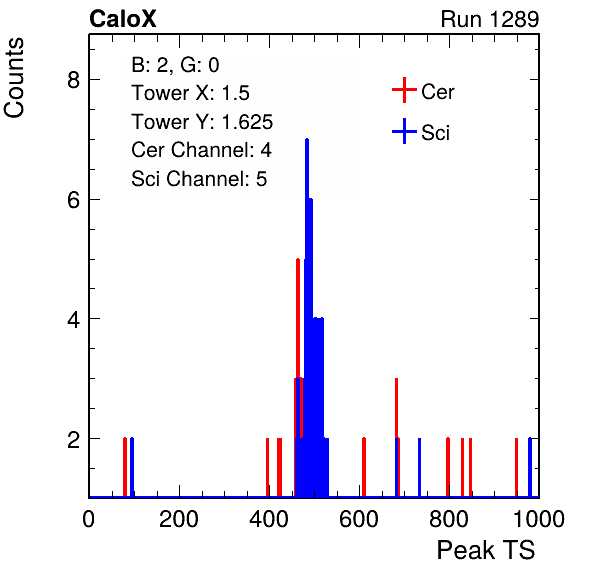 CaloX

Run 1289

Counts

B: 2, G: 0
Tower X: 1.5
Tower Y: 1.625
Cer Channel: 4
Sci Channel: 5

Cer
Sci

8
6
4
2

0
200
400
600
800
1000

Peak TS